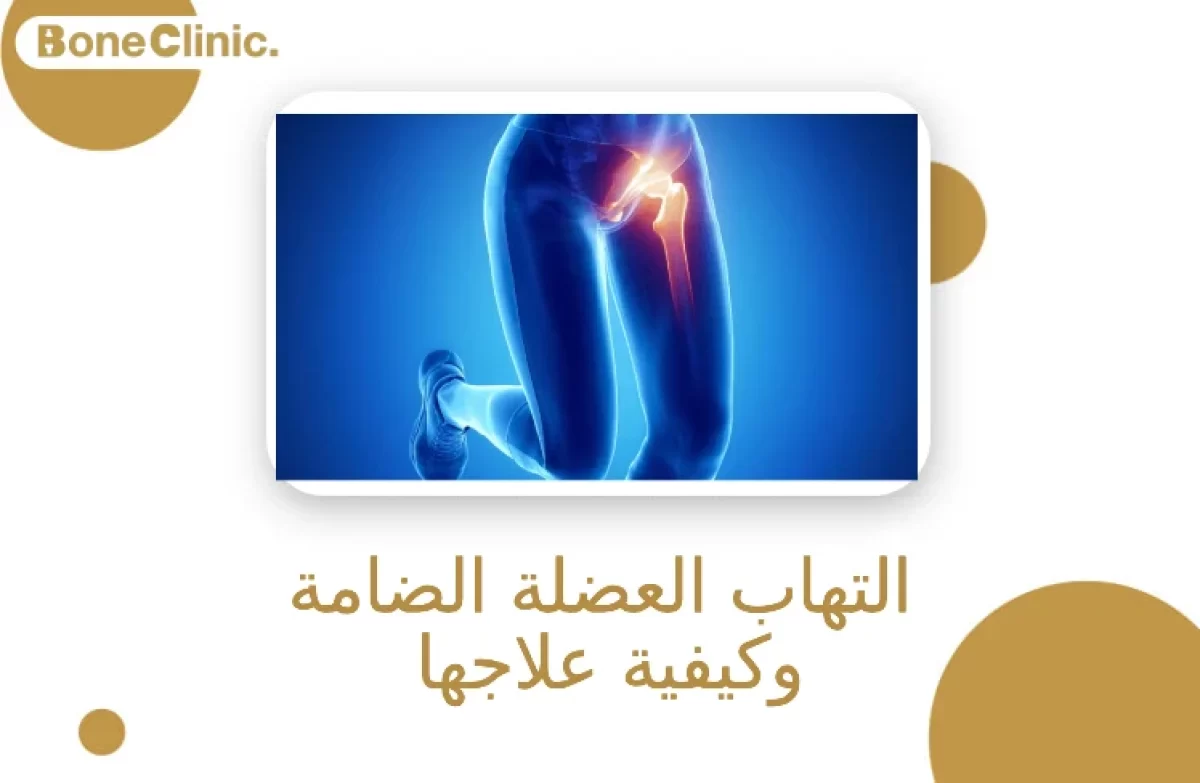 BoneClinic.

التهاب العضلة الضامة وكيفية علاجها